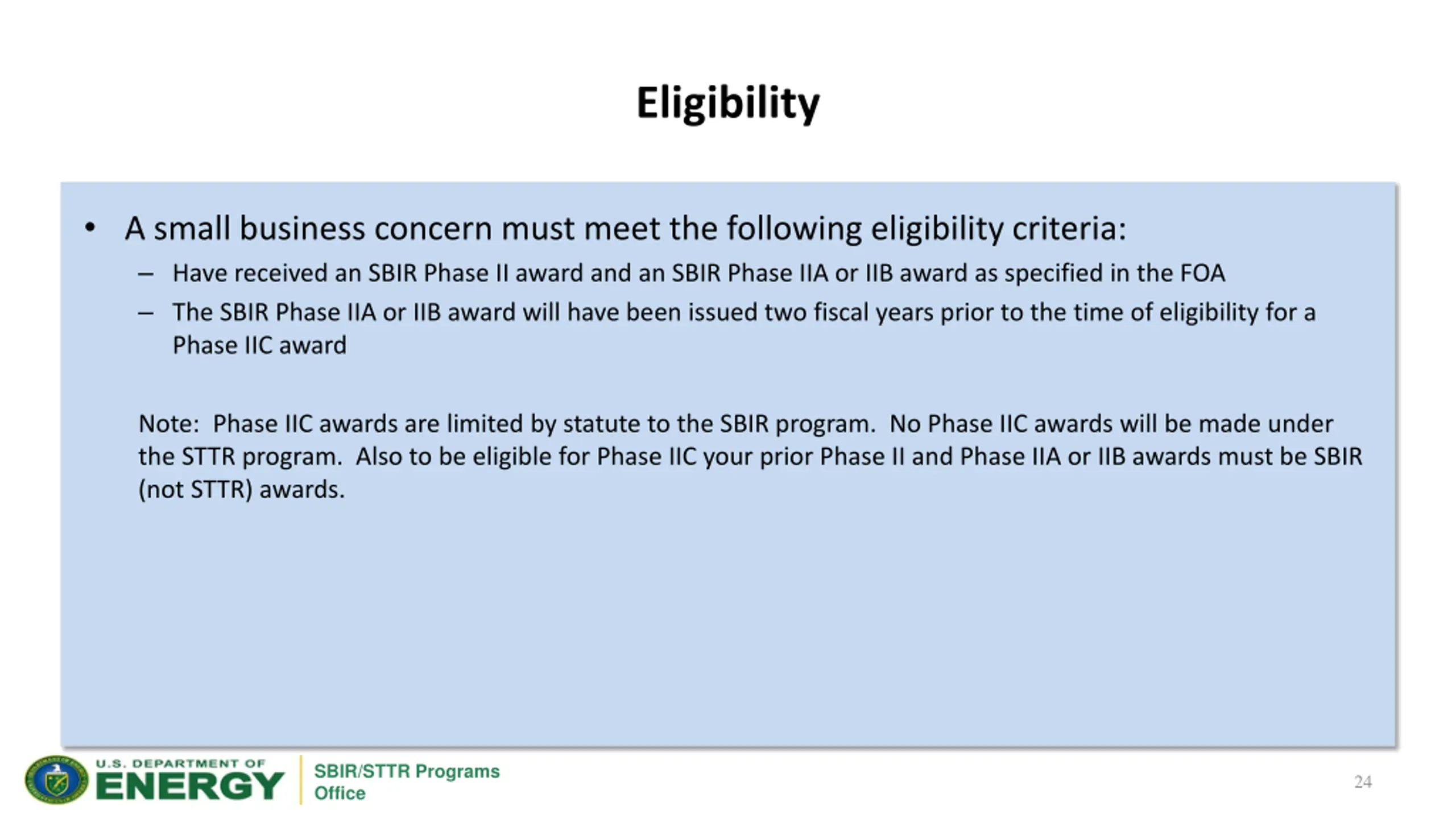 Eligibility

• A small business concern must meet the following eligibility criteria:
– Have received an SBIR Phase II award and an SBIR Phase IIA or IIB award as specified in the FOA
– The SBIR Phase IIA or IIB award will have been issued two fiscal years prior to the time of eligibility for a Phase IIC award

Note: Phase IIC awards are limited by statute to the SBIR program. No Phase IIC awards will be made under the STTR program. Also to be eligible for Phase IIC your prior Phase II and Phase IIA or IIB awards must be SBIR (not STTR) awards.

U.S. DEPARTMENT OF ENERGY

SBIR/STTR Programs Office

24